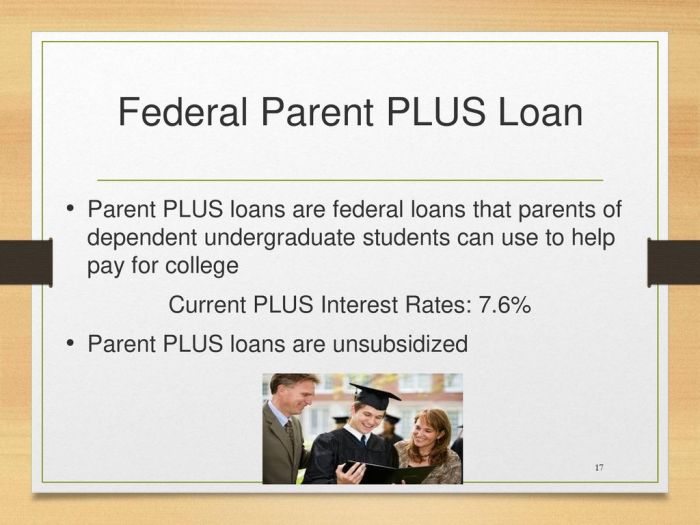 Federal Parent PLUS Loan

• Parent PLUS loans are federal loans that parents of dependent undergraduate students can use to help pay for college

Current PLUS Interest Rates: 7.6%

• Parent PLUS loans are unsubsidized

17